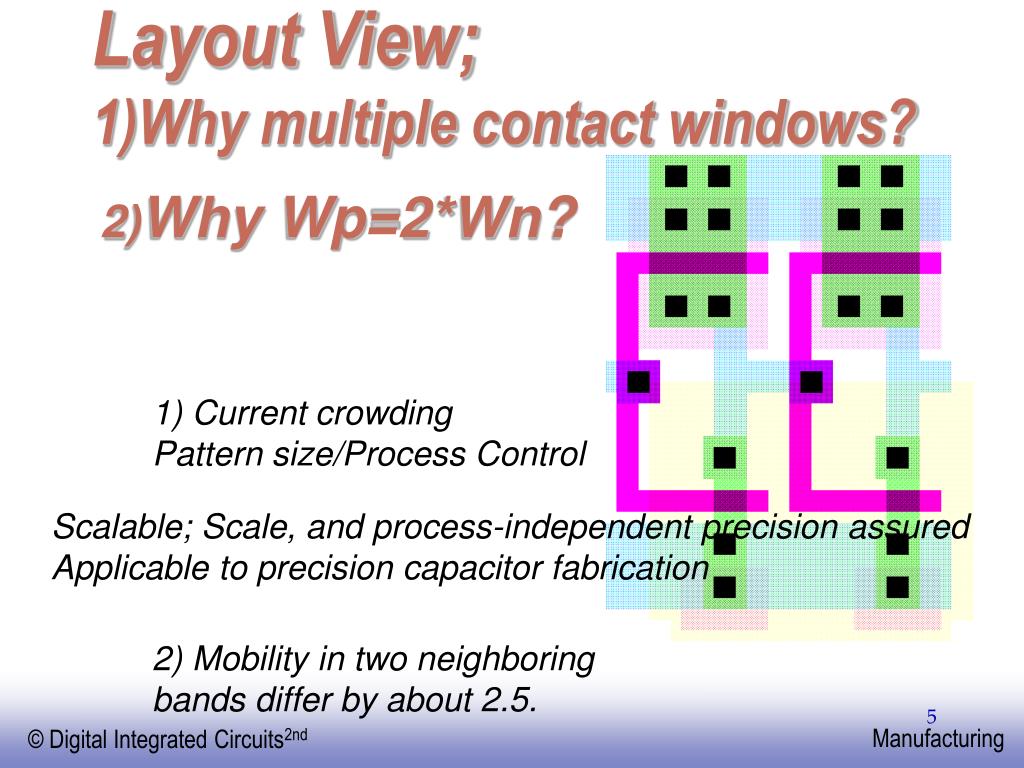 Layout View;
1)Why multiple contact windows?
2)Why Wp=2*Wn?

1) Current crowding
Pattern size/Process Control

Scalable; Scale, and process-independent precision assured
Applicable to precision capacitor fabrication

2) Mobility in two neighboring bands differ by about 2.5.

5

© Digital Integrated Circuits$^{2nd}$

Manufacturing